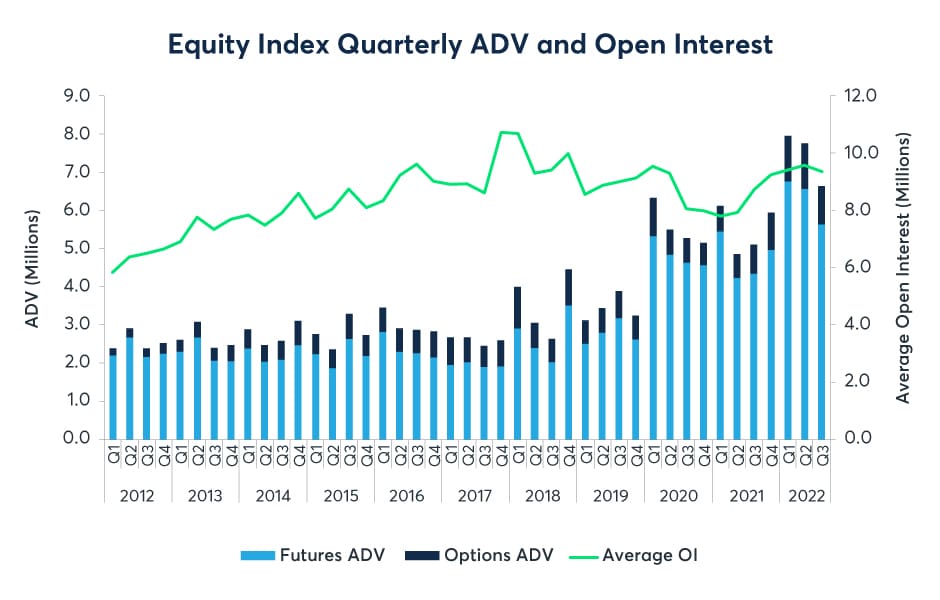 Equity Index Quarterly ADV and Open Interest

ADV (Millions)

9.0
8.0
7.0
6.0
5.0
4.0
3.0
2.0
1.0
0.0

Average Open Interest (Millions)

12.0
10.0
8.0
6.0
4.0
2.0
0.0

Q1 Q2 Q3 Q4 Q1 Q2 Q3 Q4 Q1 Q2 Q3 Q4 Q1 Q2 Q3 Q4 Q1 Q2 Q3 Q4 Q1 Q2 Q3 Q4 Q1 Q2 Q3 Q4 Q1 Q2 Q3 Q4 Q1 Q2 Q3 Q4 Q1 Q2 Q3 Q4 Q1 Q2 Q3

2012 2013 2014 2015 2016 2017 2018 2019 2020 2021 2022

Futures ADV Options ADV Average OI